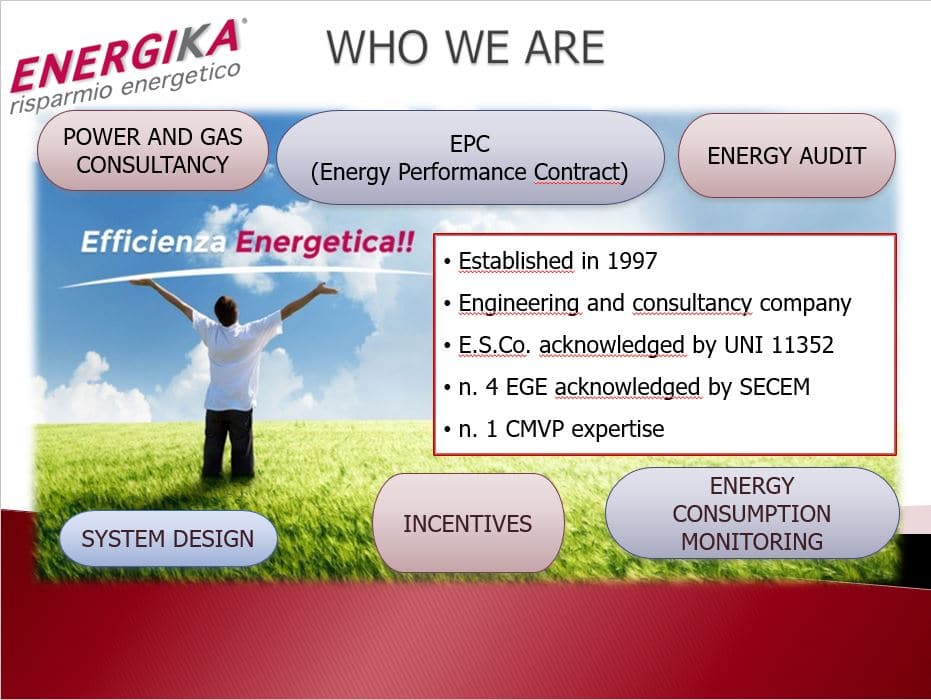 ENERGIKA®
risparmio energetico

WHO WE ARE

POWER AND GAS CONSULTANCY

EPC
(Energy Performance Contract)

ENERGY AUDIT

Efficienza Energetica!!

• Established in 1997
• Engineering and consultancy company
• E.S.Co. acknowledged by UNI 11352
• n. 4 EGE acknowledged by SECEM
• n. 1 CMVP expertise

SYSTEM DESIGN

INCENTIVES

ENERGY CONSUMPTION MONITORING